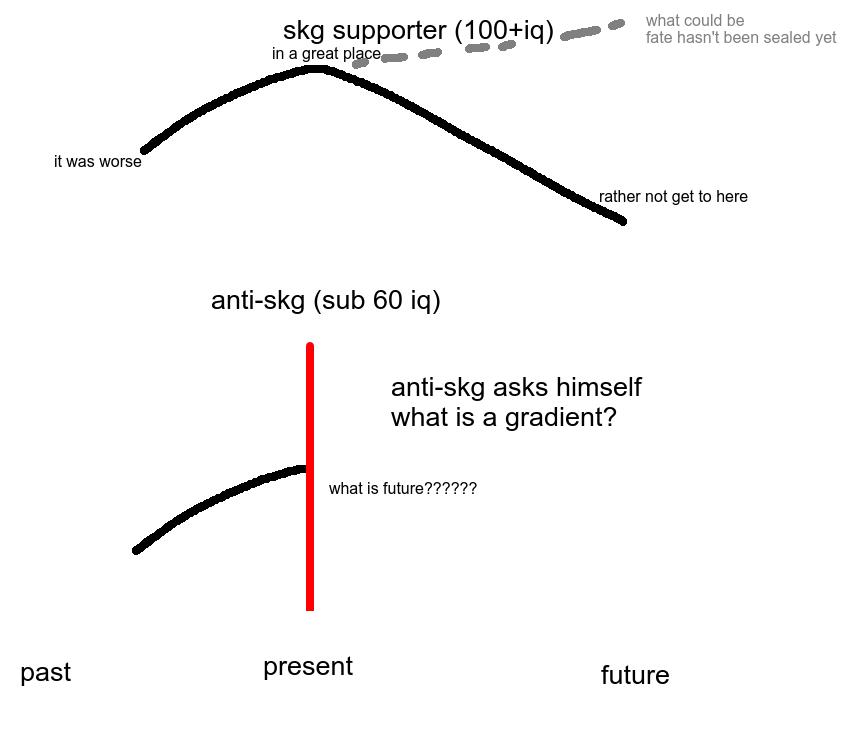 skg supporter (100+iq)

what could be
fate hasn't been sealed yet

in a great place

it was worse

rather not get to here

anti-skg (sub 60 iq)

anti-skg asks himself
what is a gradient?

what is future??????

past

present

future